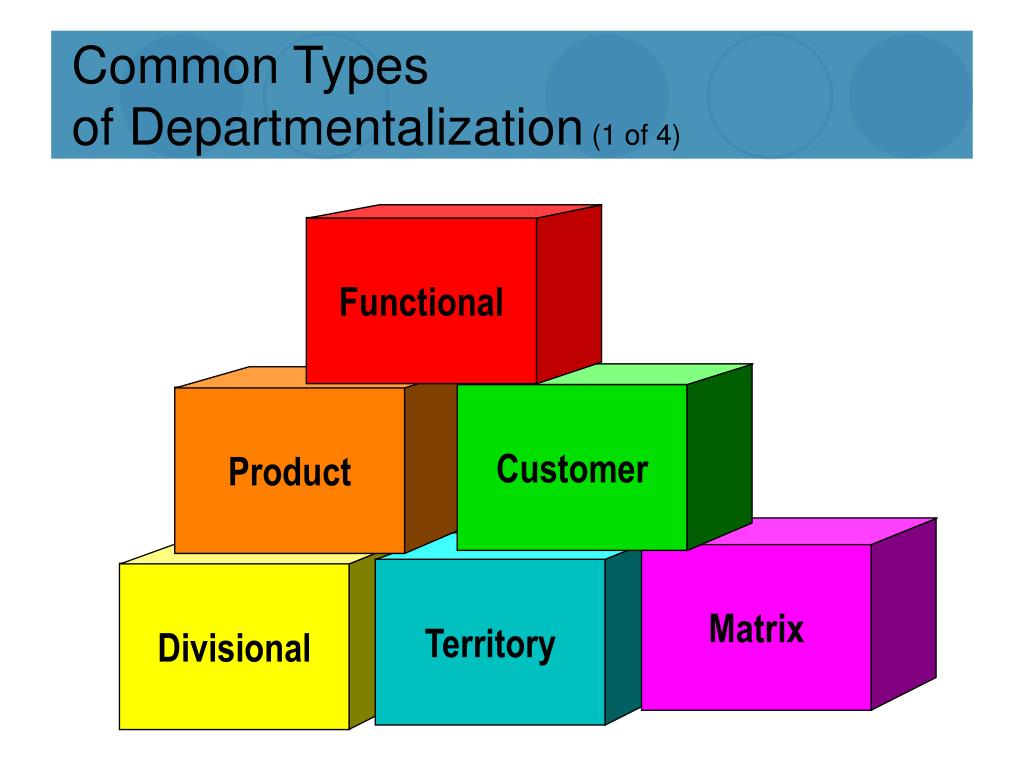 Common Types of Departmentalization (1 of 4)

Functional

Product

Customer

Divisional

Territory

Matrix